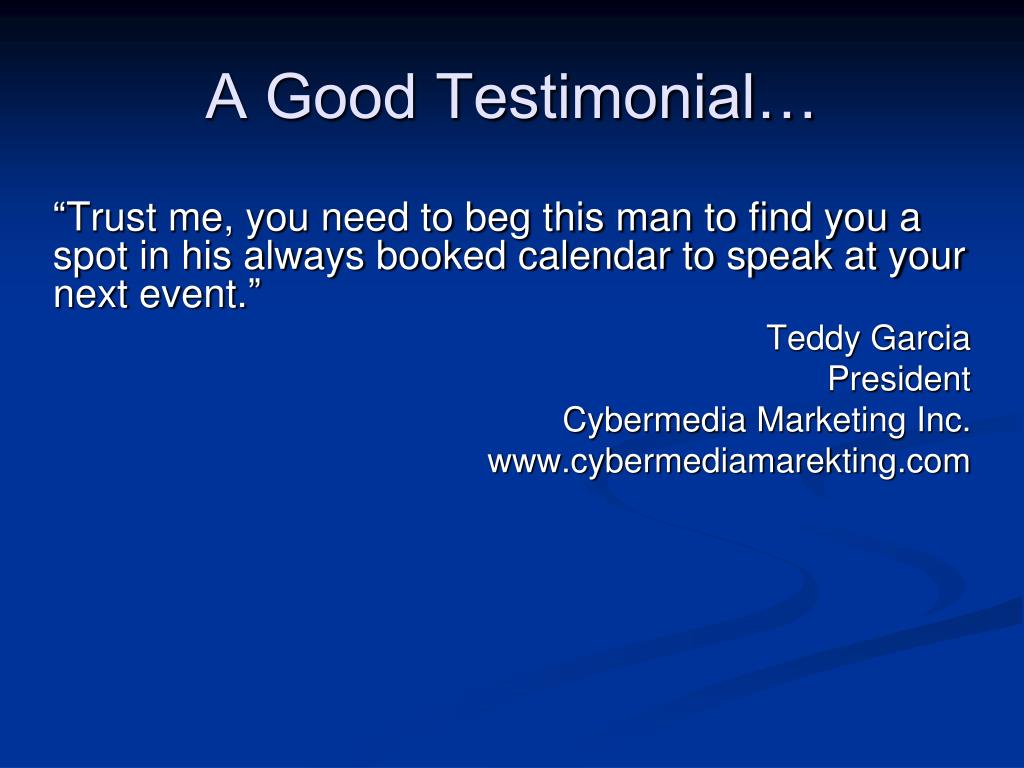 A Good Testimonial…

“Trust me, you need to beg this man to find you a spot in his always booked calendar to speak at your next event.”

Teddy Garcia
President
Cybermedia Marketing Inc.
www.cybermediamarekting.com